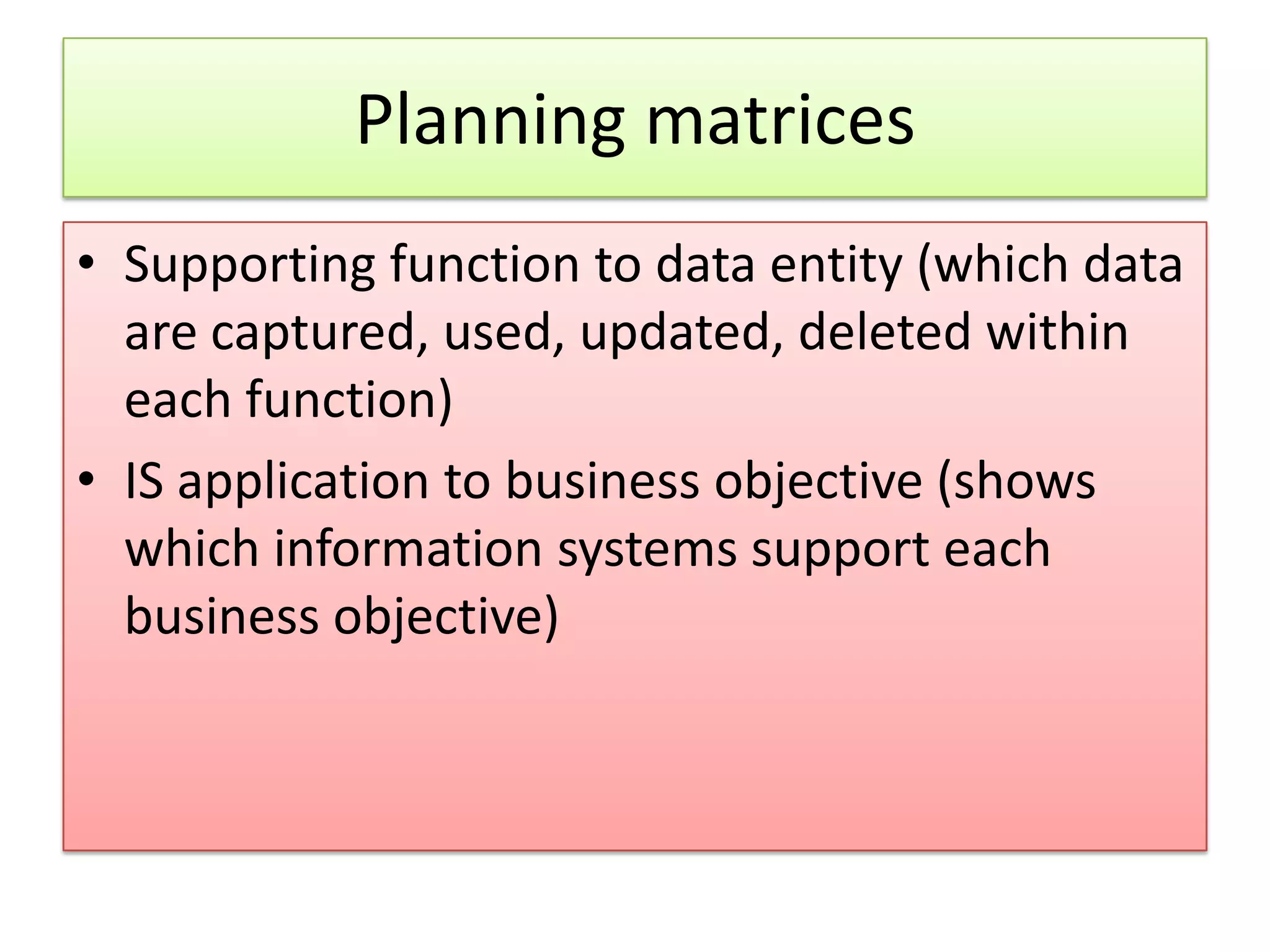 Planning matrices

• Supporting function to data entity (which data are captured, used, updated, deleted within each function)
• IS application to business objective (shows which information systems support each business objective)